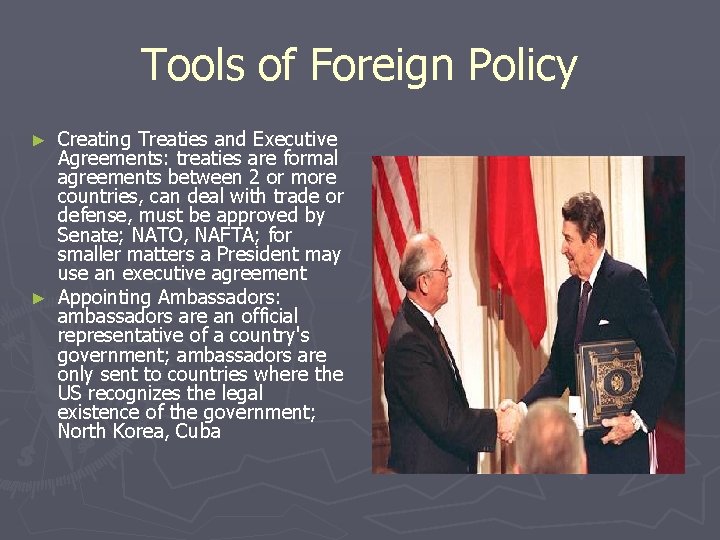 Tools of Foreign Policy

► Creating Treaties and Executive Agreements: treaties are formal agreements between 2 or more countries, can deal with trade or defense, must be approved by Senate; NATO, NAFTA; for smaller matters a President may use an executive agreement

► Appointing Ambassadors: ambassadors are an official representative of a country's government; ambassadors are only sent to countries where the US recognizes the legal existence of the government; North Korea, Cuba